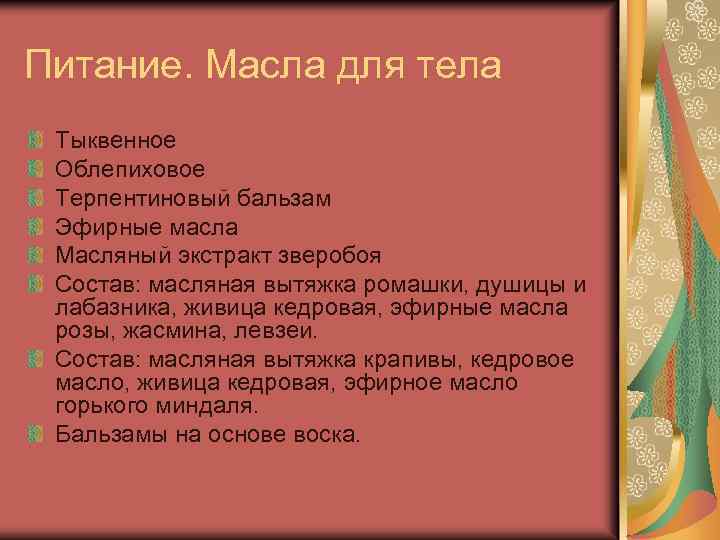 Питание. Масла для тела

Тыквенное
Облепиховое
Терпентиновый бальзам
Эфирные масла
Масляный экстракт зверобоя
Состав: масляная вытяжка ромашки, душицы и лабазника, живица кедровая, эфирные масла розы, жасмина, левзеи.
Состав: масляная вытяжка крапивы, кедровое масло, живица кедровая, эфирное масло горького миндаля.
Бальзамы на основе воска.